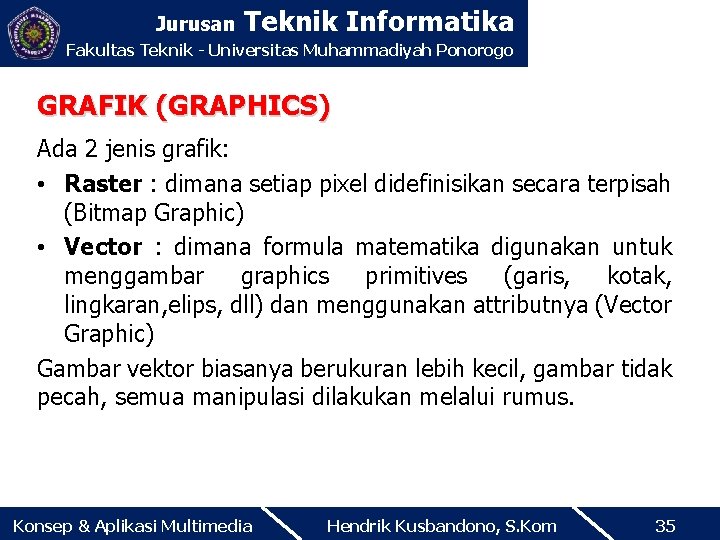 Jurusan Teknik Informatika
Fakultas Teknik - Universitas Muhammadiyah Ponorogo

GRAFIK (GRAPHICS)

Ada 2 jenis grafik:

• Raster : dimana setiap pixel didefinisikan secara terpisah (Bitmap Graphic)

• Vector : dimana formula matematika digunakan untuk menggambar graphics primitives (garis, kotak, lingkaran,elips, dll) dan menggunakan attributnya (Vector Graphic)

Gambar vektor biasanya berukuran lebih kecil, gambar tidak pecah, semua manipulasi dilakukan melalui rumus.

Konsep & Aplikasi Multimedia
Hendrik Kusbandono, S.Kom
35